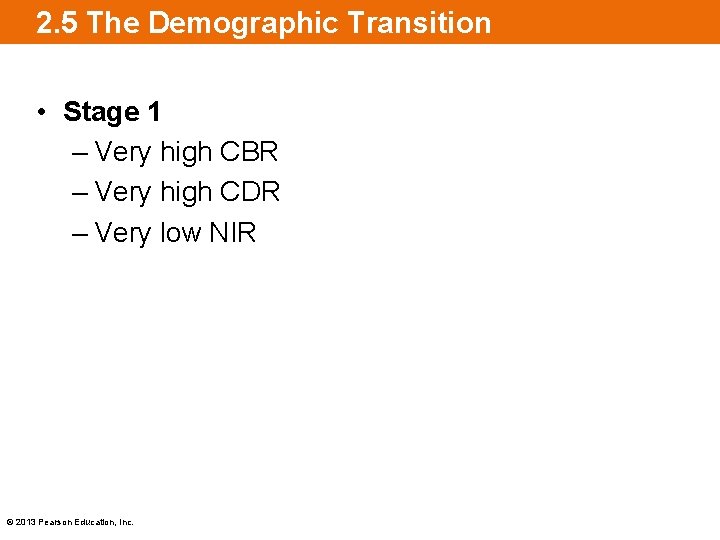 2.5 The Demographic Transition

• Stage 1
– Very high CBR
– Very high CDR
– Very low NIR

© 2013 Pearson Education, Inc.